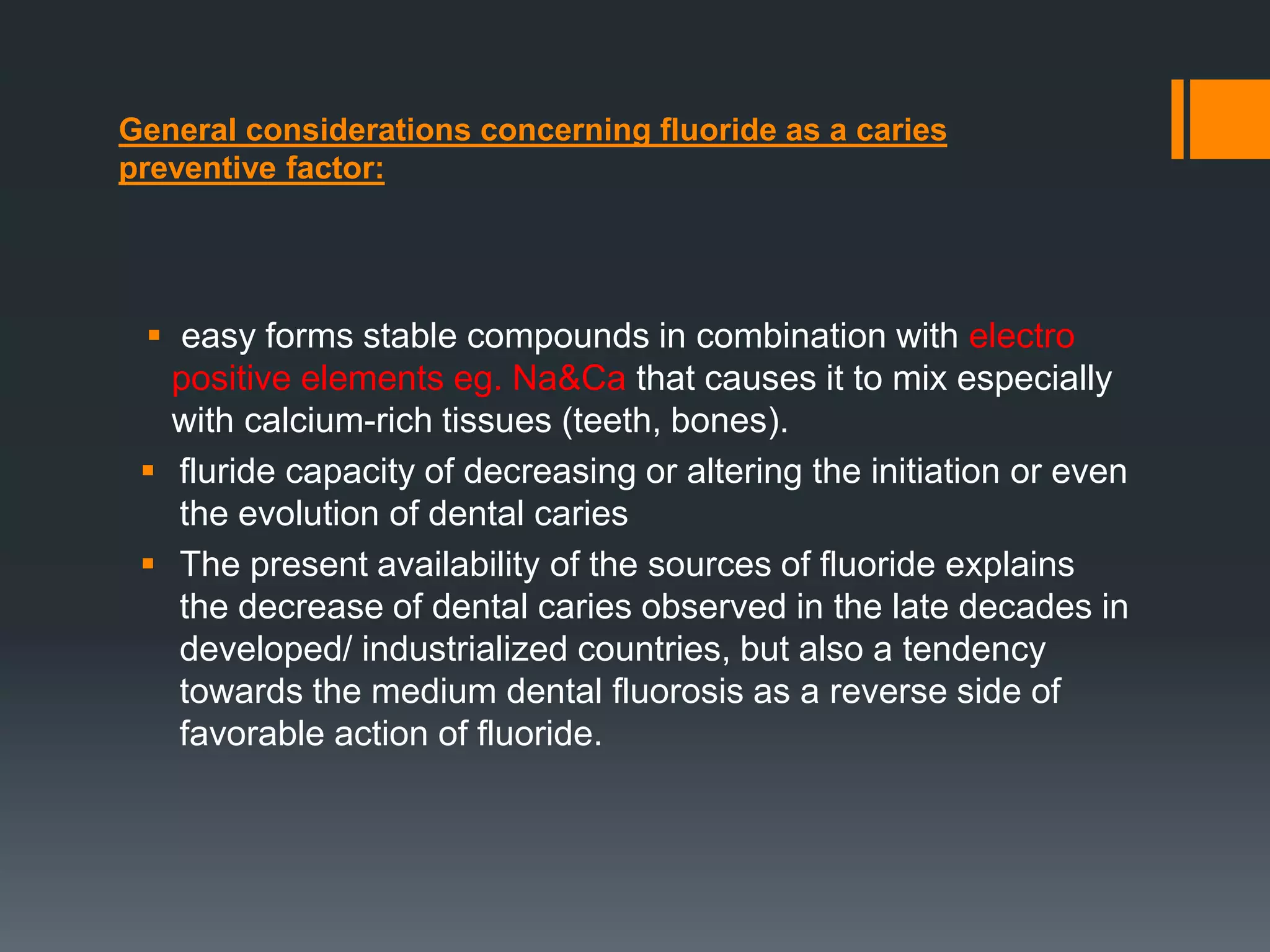 General considerations concerning fluoride as a caries preventive factor:

▪ easy forms stable compounds in combination with electro positive elements eg. Na&Ca that causes it to mix especially with calcium-rich tissues (teeth, bones).
▪ fluride capacity of decreasing or altering the initiation or even the evolution of dental caries
▪ The present availability of the sources of fluoride explains the decrease of dental caries observed in the late decades in developed/ industrialized countries, but also a tendency towards the medium dental fluorosis as a reverse side of favorable action of fluoride.